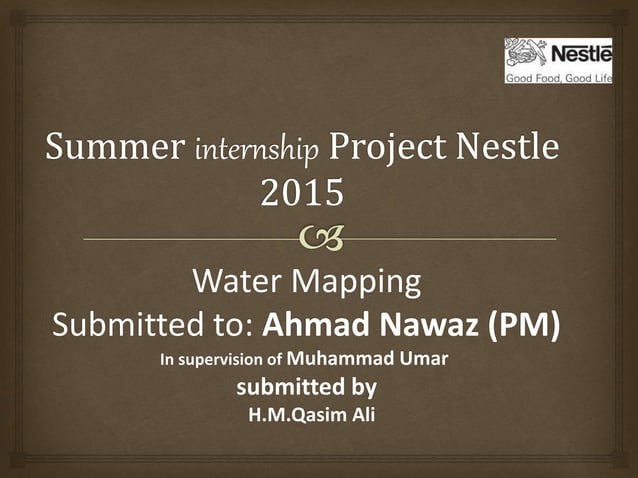 Nestle
Good Food, Good Life

Summer internship Project Nestle 2015

Water Mapping
Submitted to: Ahmad Nawaz (PM)
In supervision of Muhammad Umar
submitted by
H.M.Qasim Ali